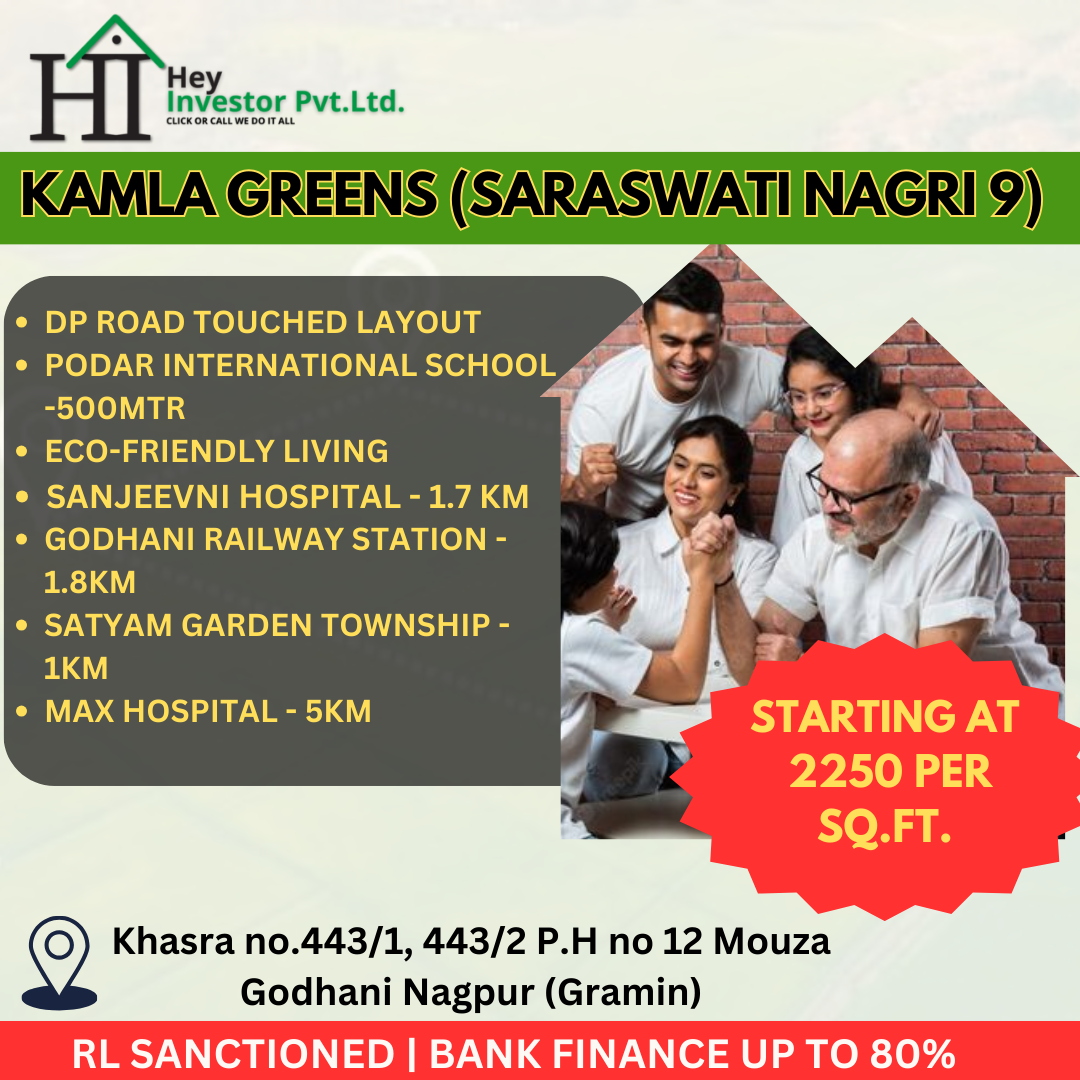 HI Hey Investor Pvt.Ltd.
CLICK OR CALL WE DO IT ALL

KAMLA GREENS (SARASWATI NAGRI 9)

- DP ROAD TOUCHED LAYOUT
- PODAR INTERNATIONAL SCHOOL -500MTR
- ECO-FRIENDLY LIVING
- SANJEEVNI HOSPITAL - 1.7 KM
- GODHANI RAILWAY STATION - 1.8KM
- SATYAM GARDEN TOWNSHIP - 1KM
- MAX HOSPITAL - 5KM

STARTING AT 2250 PER SQ.FT.

Khasra no.443/1, 443/2 P.H no 12 Mouza Godhani Nagpur (Gramin)

RL SANCTIONED | BANK FINANCE UP TO 80%